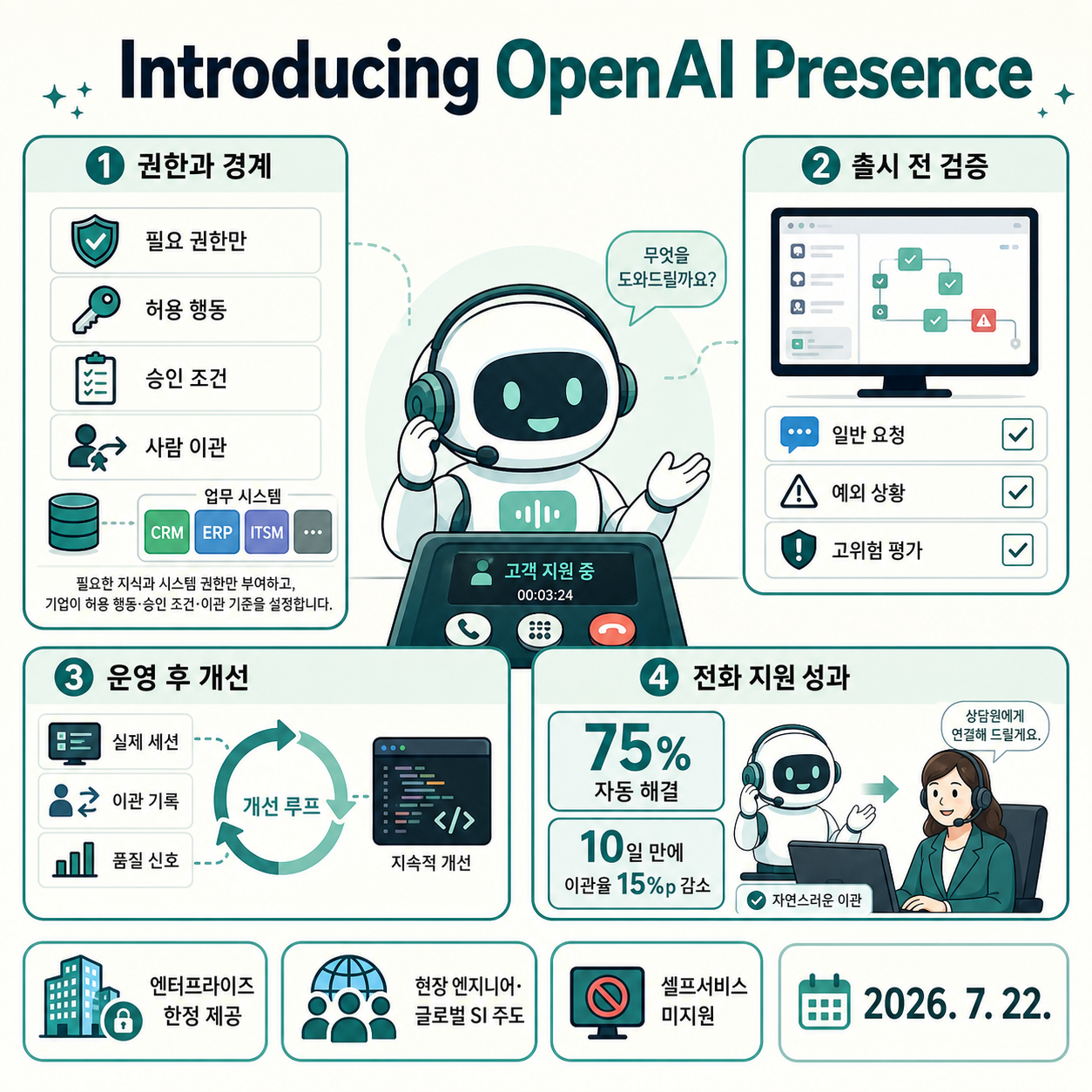 Introducing OpenAI Presence

1 권한과 경계

필요 권한만

허용 행동

승인 조건

사람 이관

업무 시스템

CRM ERP ITSM ···

필요한 지식과 시스템 권한만 부여하고, 기업이 허용 행동·승인 조건·이관 기준을 설정합니다.

무엇을 도와드릴까요?

고객 지원 중

00:03:24

2 출시 전 검증

일반 요청

예외 상황

고위험 평가

3 운영 후 개선

실제 세션

이관 기록

품질 신호

개선 루프

지속적 개선

4 전화 지원 성과

75%
자동 해결

10일 만에
이관율 15%p 감소

상담원에게 연결해 드릴게요.

자연스러운 이관

엔터프라이즈 한정 제공

현장 엔지니어· 글로벌 SI 주도

셀프서비스 미지원

2026. 7. 22.